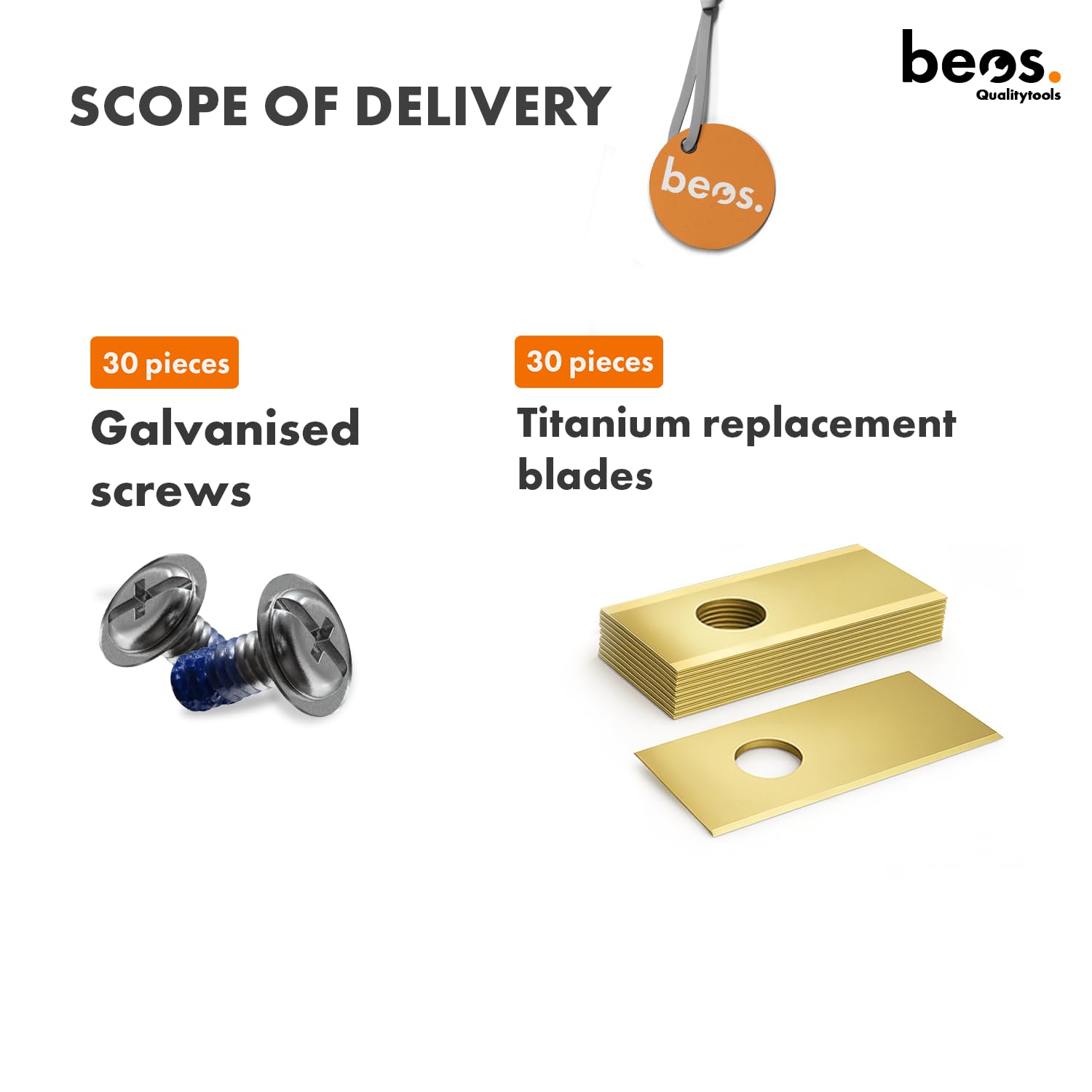 SCOPE OF DELIVERY

beos.
Qualitytools

beos.

30 pieces
Galvanised screws

30 pieces
Titanium replacement blades